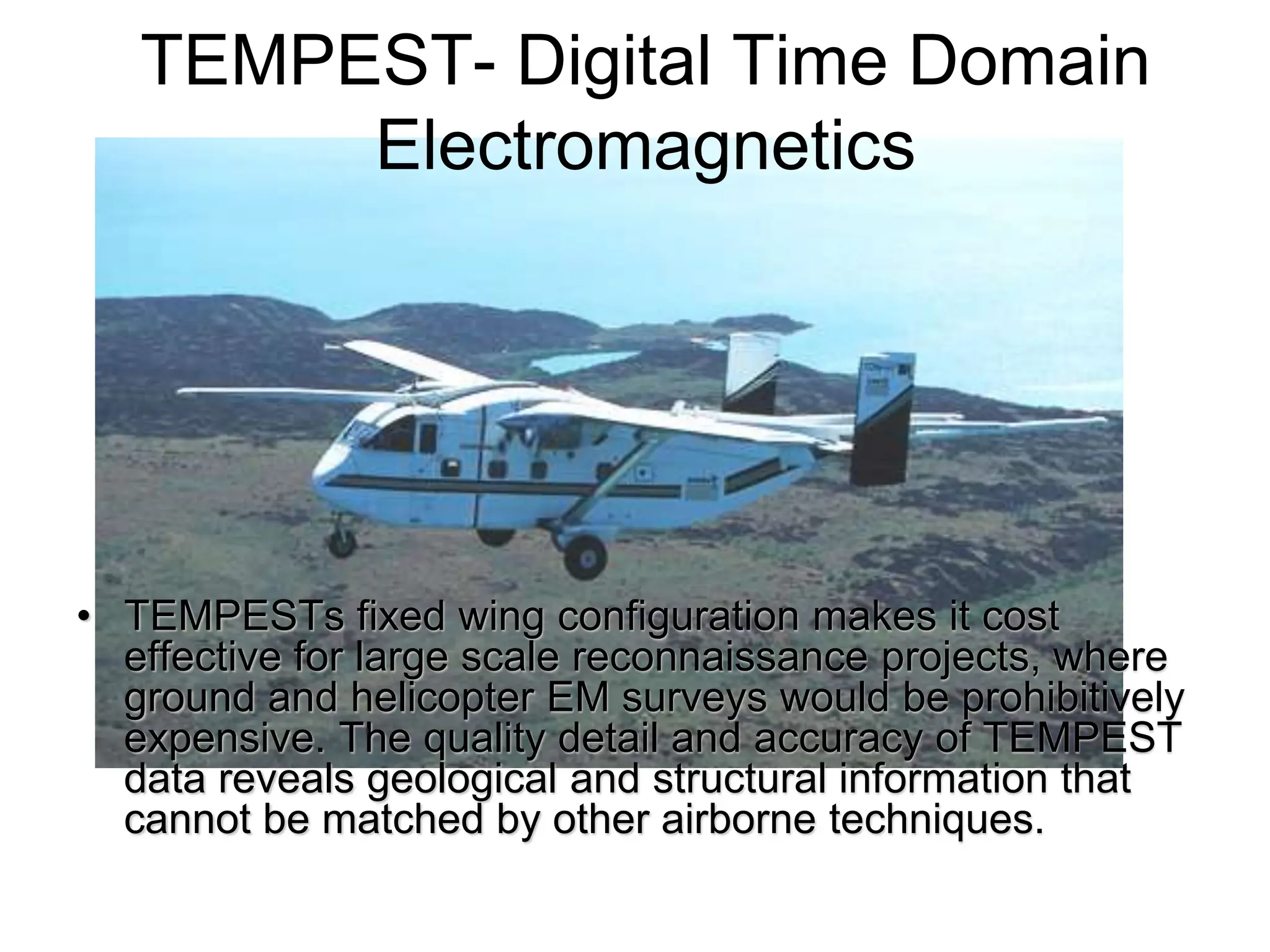 TEMPEST- Digital Time Domain Electromagnetics

• TEMPESTs fixed wing configuration makes it cost effective for large scale reconnaissance projects, where ground and helicopter EM surveys would be prohibitively expensive. The quality detail and accuracy of TEMPEST data reveals geological and structural information that cannot be matched by other airborne techniques.